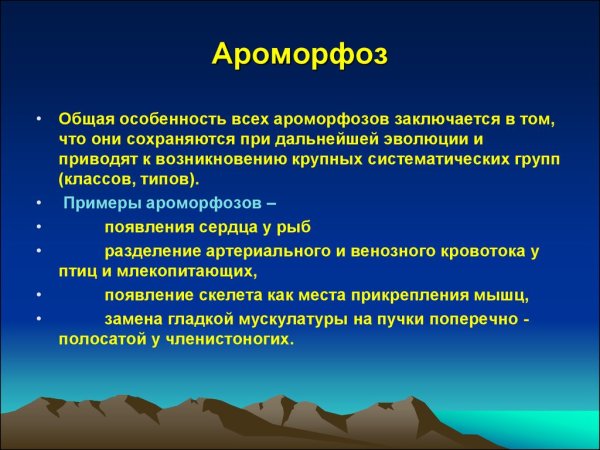 Ароморфоз

• Общая особенность всех ароморфозов заключается в том, что они сохраняются при дальнейшей эволюции и приводят к возникновению крупных систематических групп (классов, типов).
• Примеры ароморфозов –
• появления сердца у рыб
• разделение артериального и венозного кровотока у птиц и млекопитающих,
• появление скелета как места прикрепления мышц,
• замена гладкой мускулатуры на пучки поперечно - полосатой у членистоногих.